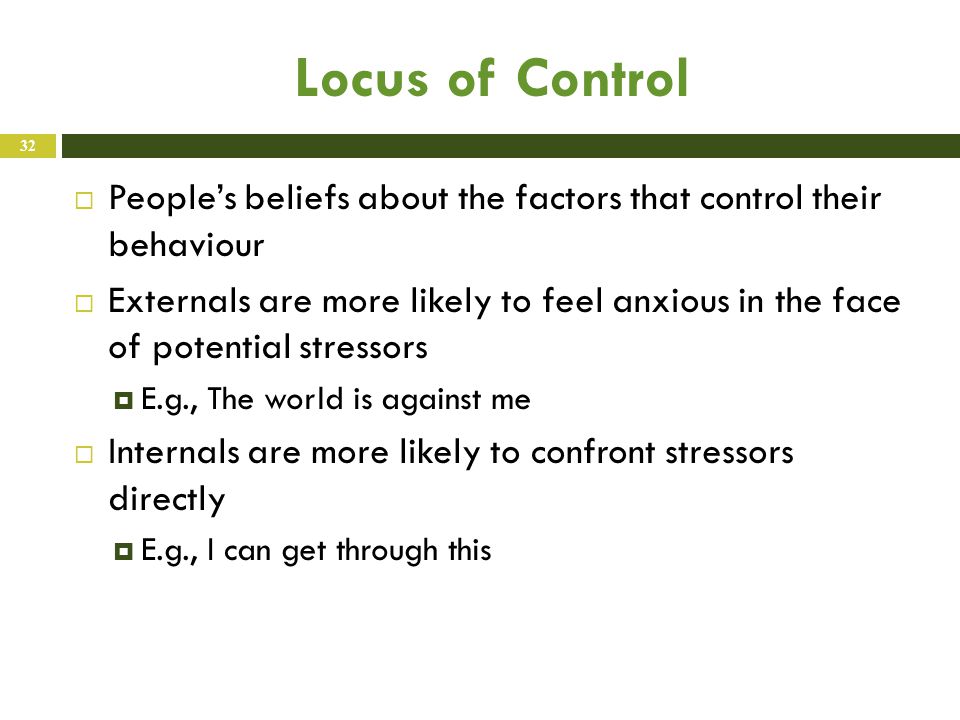 Locus of Control

32

People's beliefs about the factors that control their behaviour

Externals are more likely to feel anxious in the face of potential stressors

E.g., The world is against me

Internals are more likely to confront stressors directly

E.g., I can get through this